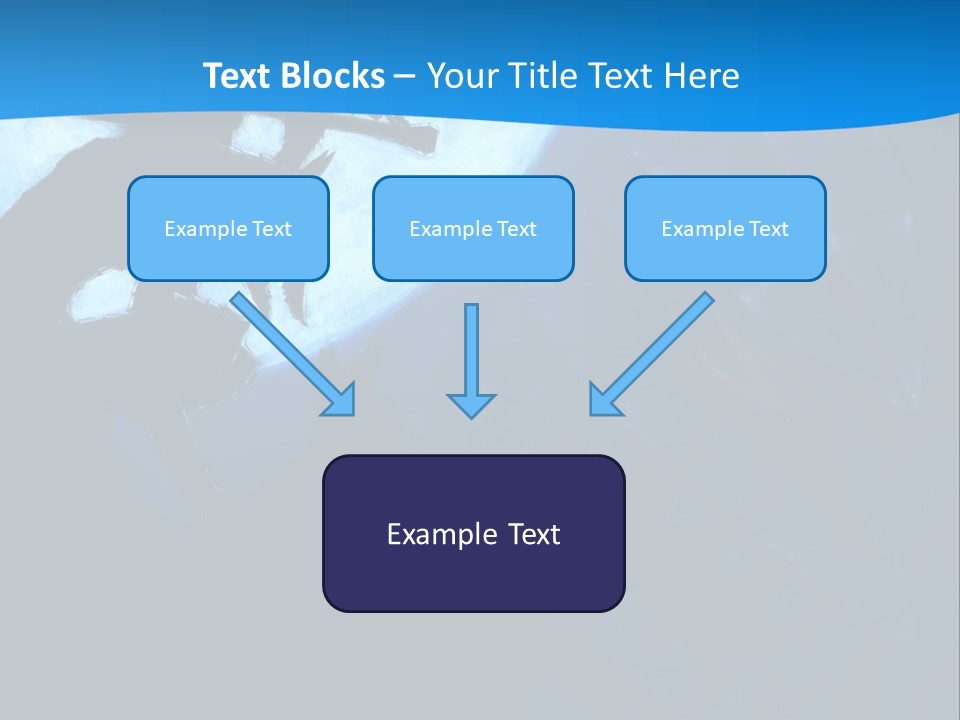 Text Blocks – Your Title Text Here

Example Text

Example Text

Example Text

Example Text